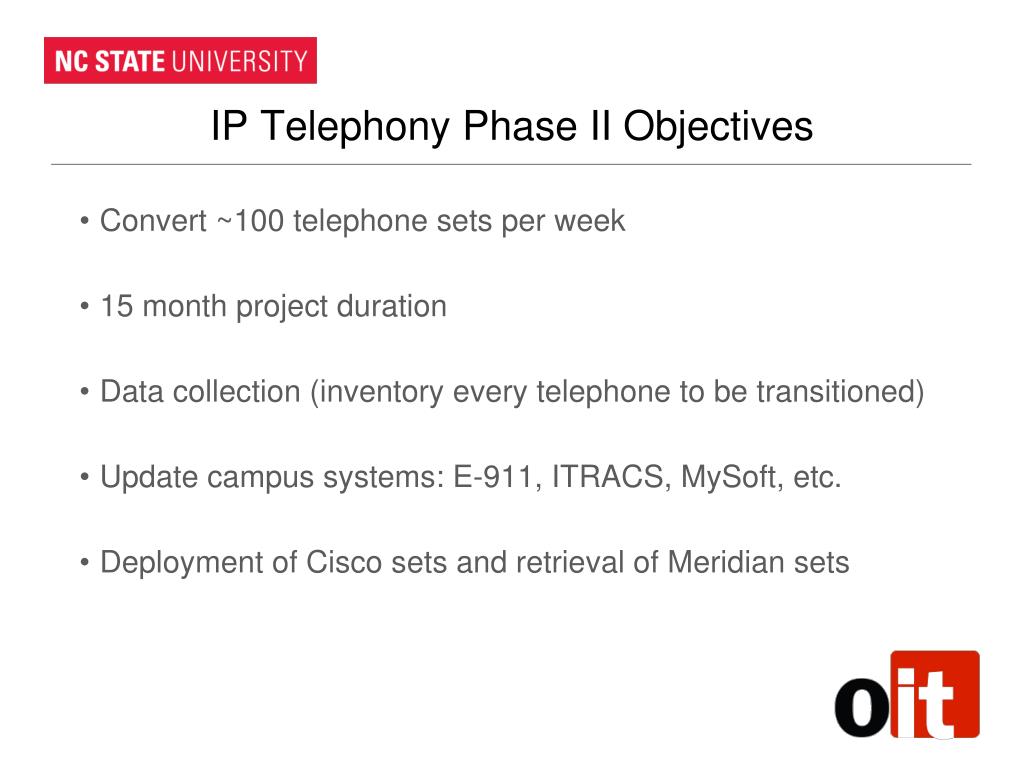 NC STATE UNIVERSITY

IP Telephony Phase II Objectives

• Convert ~100 telephone sets per week

• 15 month project duration

• Data collection (inventory every telephone to be transitioned)

• Update campus systems: E-911, ITRACS, MySoft, etc.

• Deployment of Cisco sets and retrieval of Meridian sets

oit